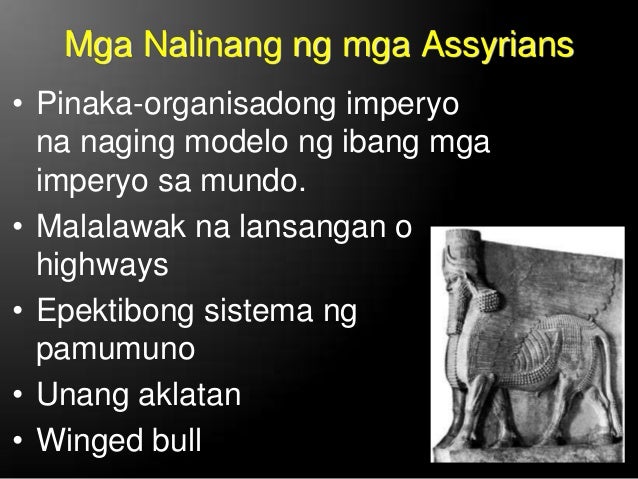 Mga Nalinang ng mga Assyrians

• Pinaka-organisadong imperyo na naging modelo ng ibang mga imperyo sa mundo.
• Malalawak na lansangan o highways
• Epektibong sistema ng pamumuno
• Unang aklatan
• Winged bull